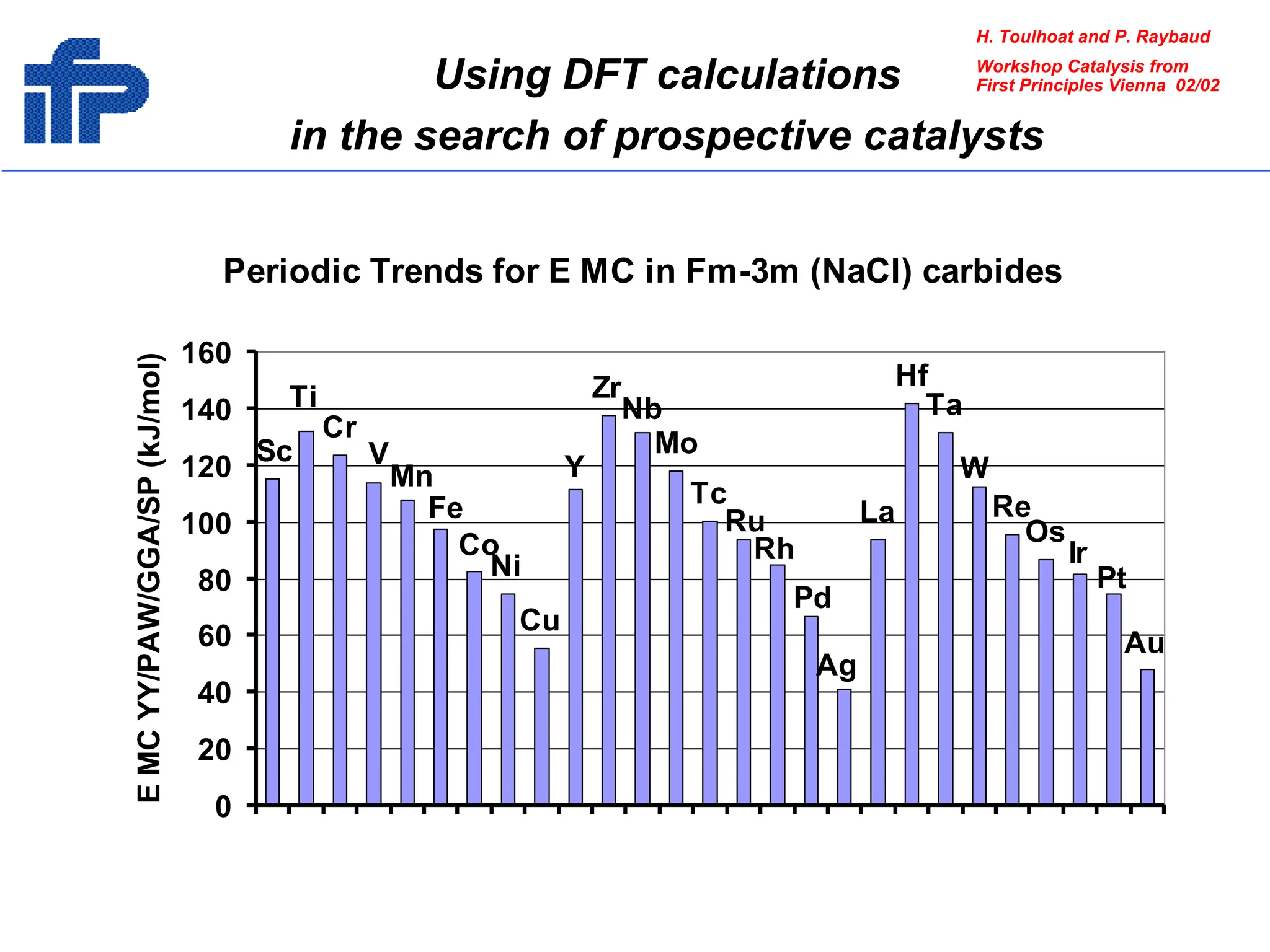 ifp

Using DFT calculations
in the search of prospective catalysts

H. Toulhoat and P. Raybaud
Workshop Catalysis from First Principles Vienna 02/02

Periodic Trends for E MC in Fm-3m (NaCl) carbides

E MC YY/PAW/GGA/SP (kJ/mol)

160
140
120
100
80
60
40
20
0

Sc Ti Cr V Mn Fe Co Ni Cu Y Zr Nb Mo Tc Ru Rh Pd Ag La Hf Ta W Re Os Ir Pt Au